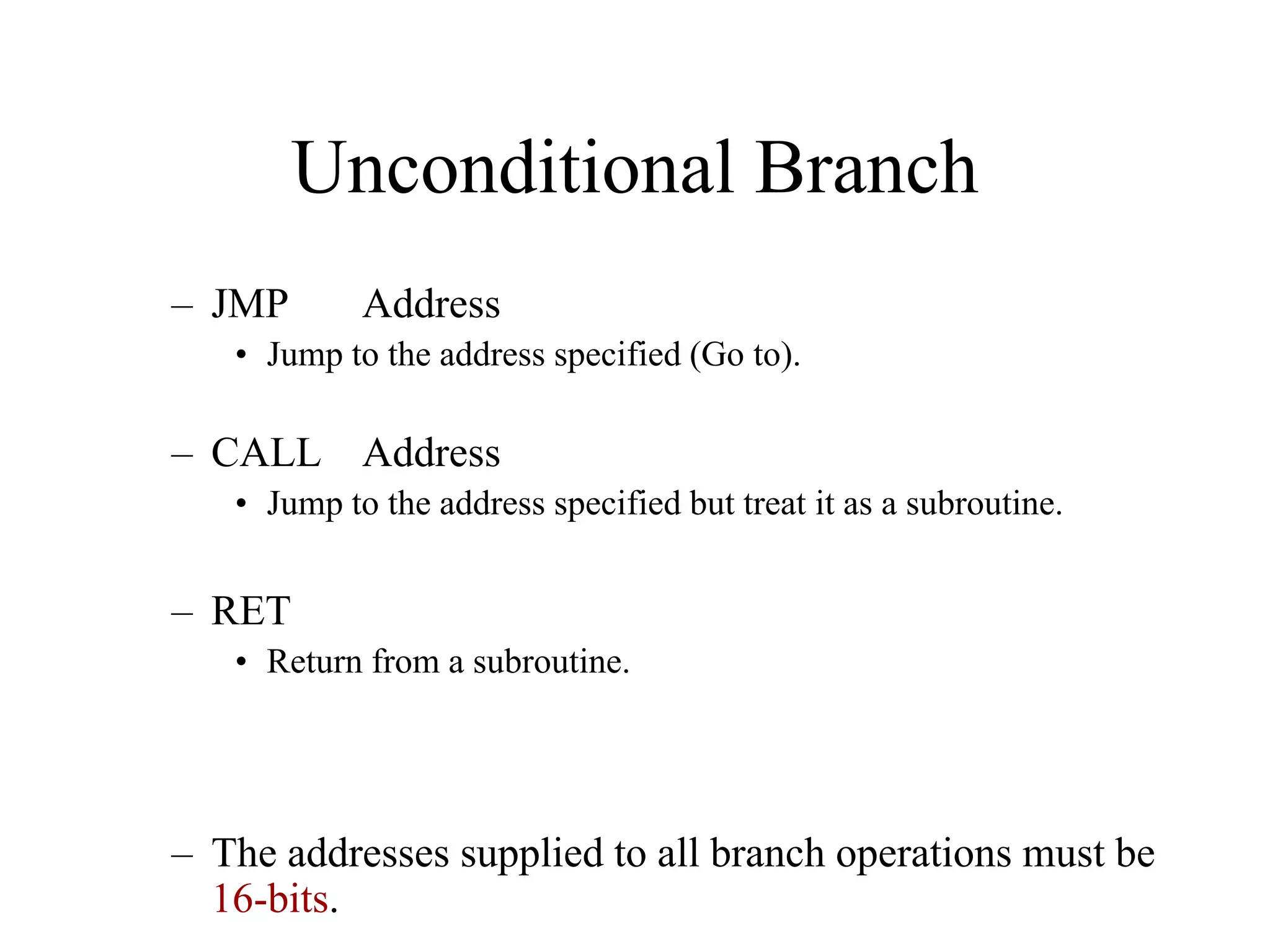 Unconditional Branch

– JMP Address

• Jump to the address specified (Go to).

– CALL Address

• Jump to the address specified but treat it as a subroutine.

– RET

• Return from a subroutine.

– The addresses supplied to all branch operations must be 16-bits.